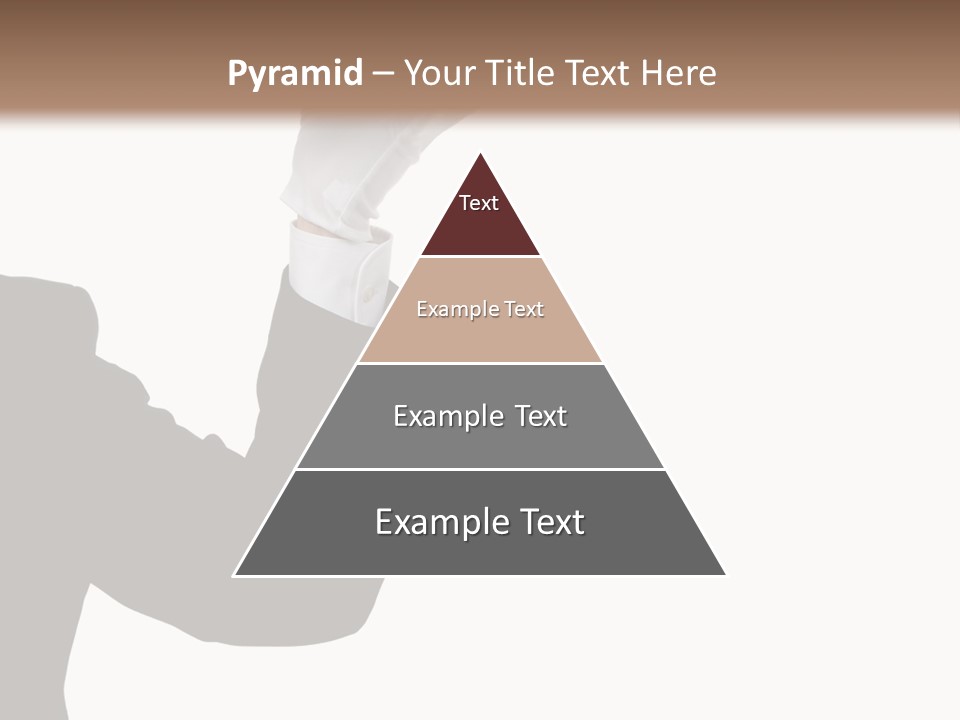 Pyramid – Your Title Text Here

Text

Example Text

Example Text

Example Text